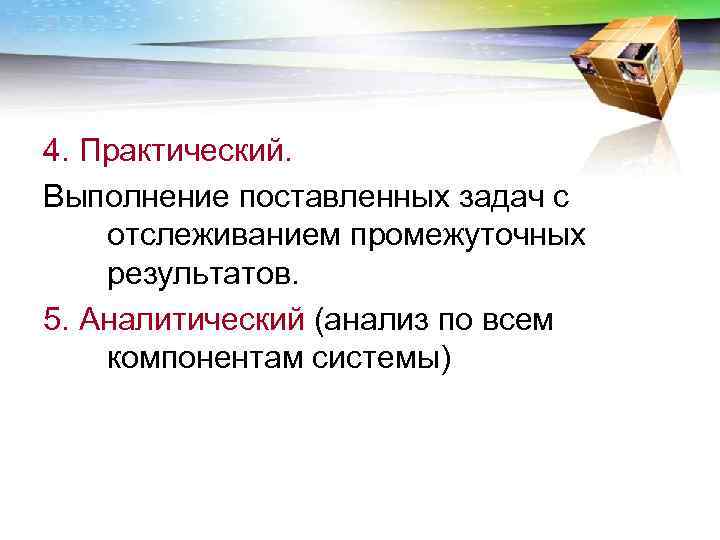 4. Практический.

Выполнение поставленных задач с отслеживанием промежуточных результатов.

5. Аналитический (анализ по всем компонентам системы)